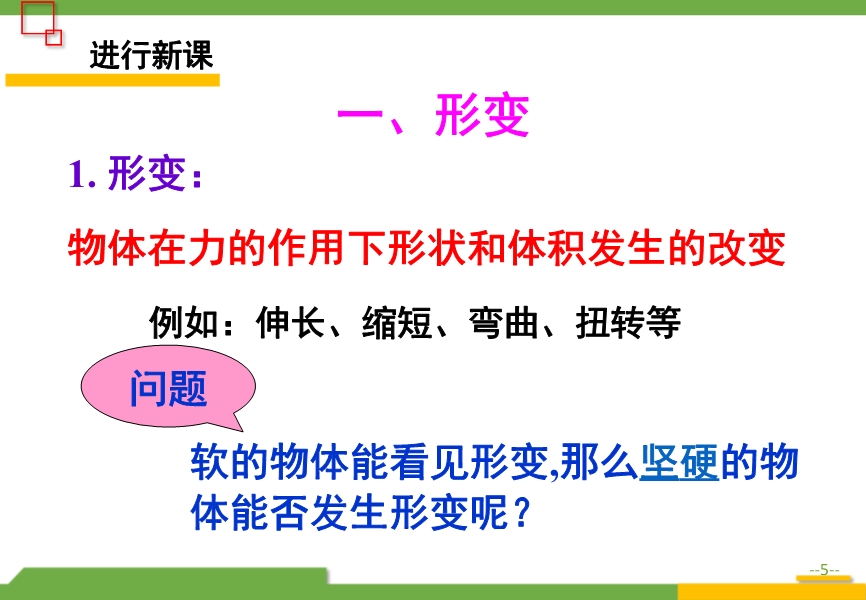 进行新课

一、形变

1. 形变：

物体在力的作用下形状和体积发生的改变

例如：伸长、缩短、弯曲、扭转等

问题

软的物体能看见形变,那么坚硬的物体能否发生形变呢？

--5--